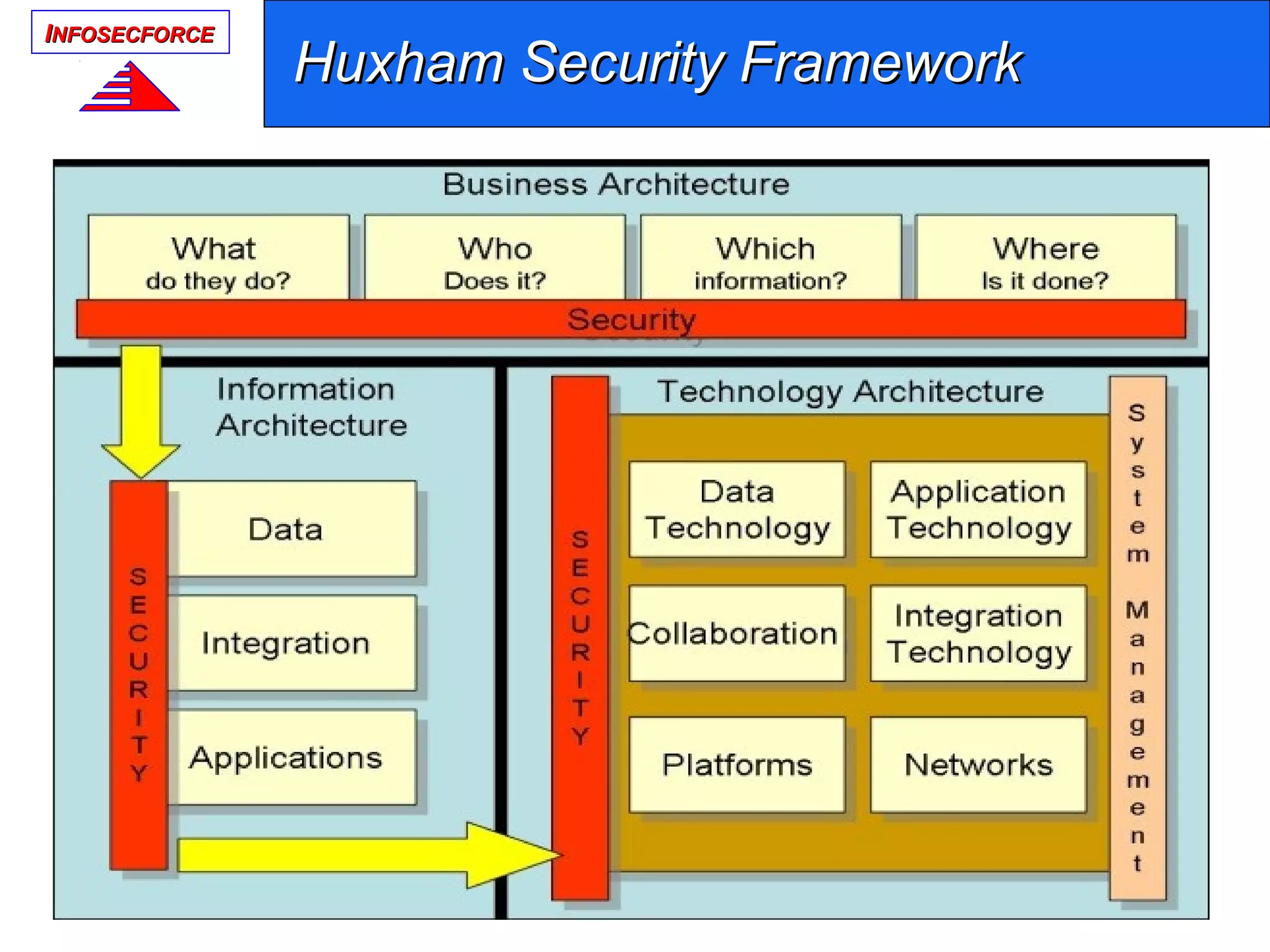 INFOSECFORCE

Huxham Security Framework

Business Architecture

What do they do?

Who Does it?

Which information?

Where Is it done?

Security

Information Architecture

SECURITY

Data

Integration

Applications

Technology Architecture

SECURITY

Data Technology

Application Technology

Collaboration

Integration Technology

Platforms

Networks

System Management